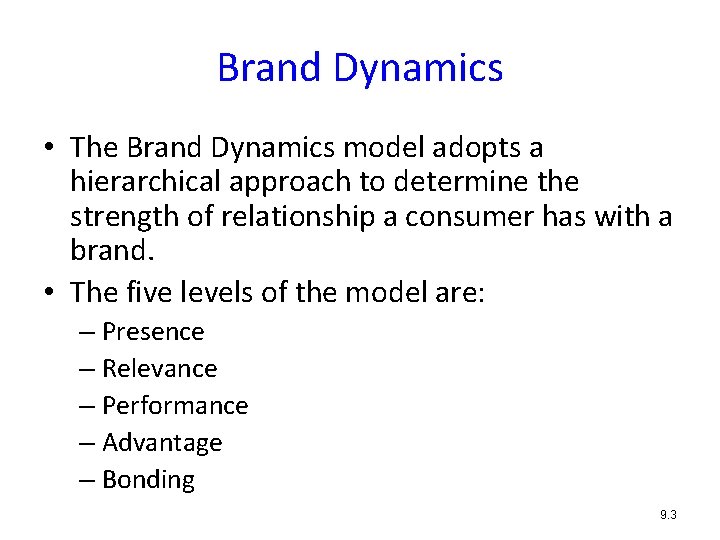 Brand Dynamics

• The Brand Dynamics model adopts a hierarchical approach to determine the strength of relationship a consumer has with a brand.

• The five levels of the model are:
– Presence
– Relevance
– Performance
– Advantage
– Bonding

9.3